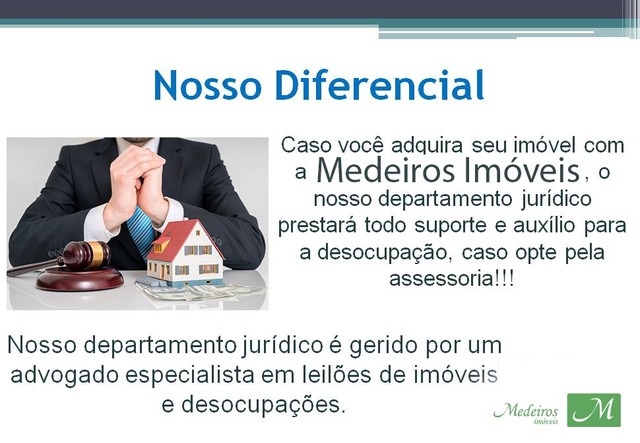 Nosso Diferencial

Caso você adquira seu imóvel com a Medeiros Imóveis, o nosso departamento jurídico prestará todo suporte e auxílio para a desocupação, caso opte pela assessoria!!!

Nosso departamento jurídico é gerido por um advogado especialista em leilões de imóveis e desocupações.

Medeiros imóveis M